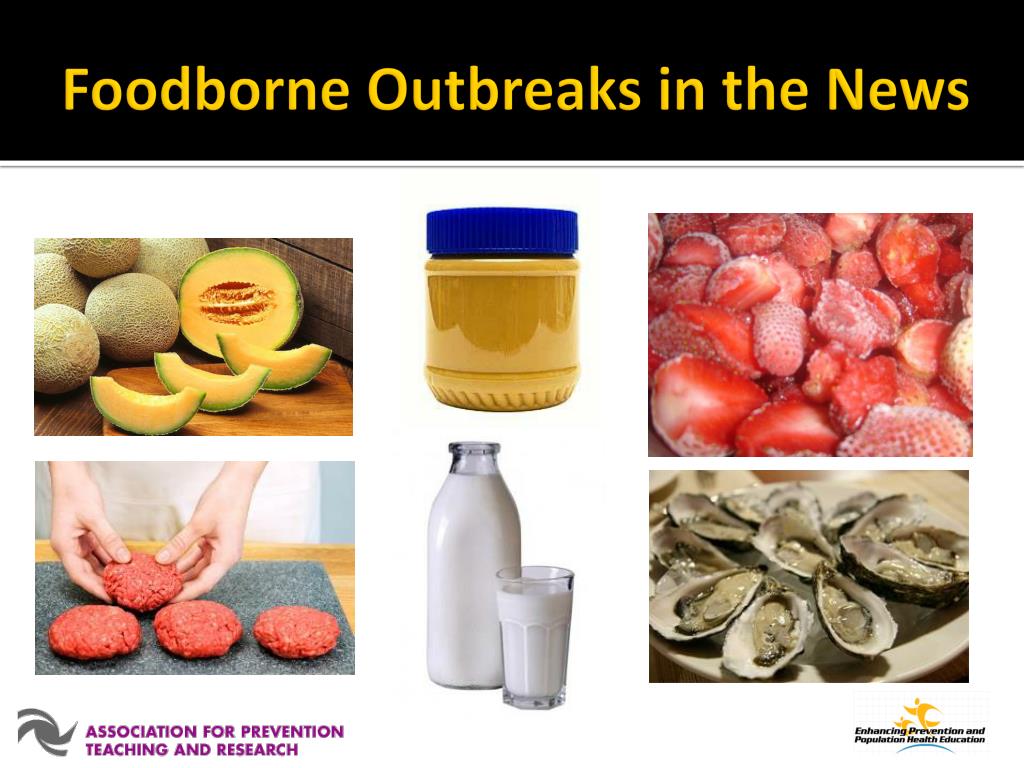 Foodborne Outbreaks in the News

ASSOCIATION FOR PREVENTION TEACHING AND RESEARCH

Enhancing Prevention and Population Health Education